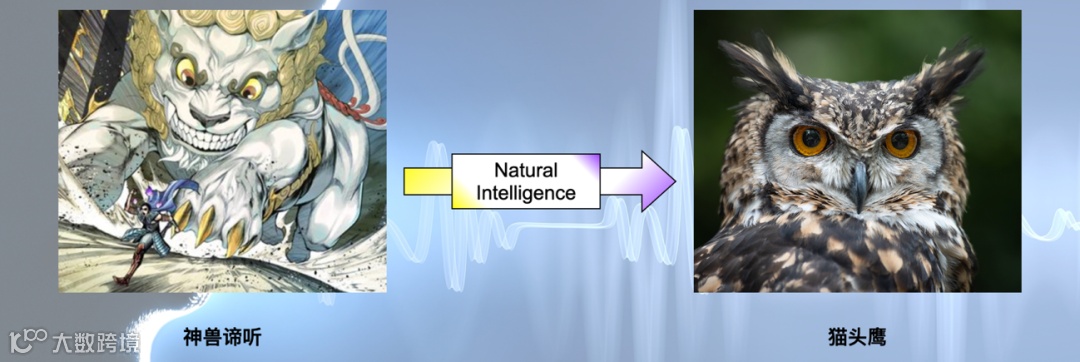 Natural Intelligence

神兽谛听

猫头鹰

大数跨境